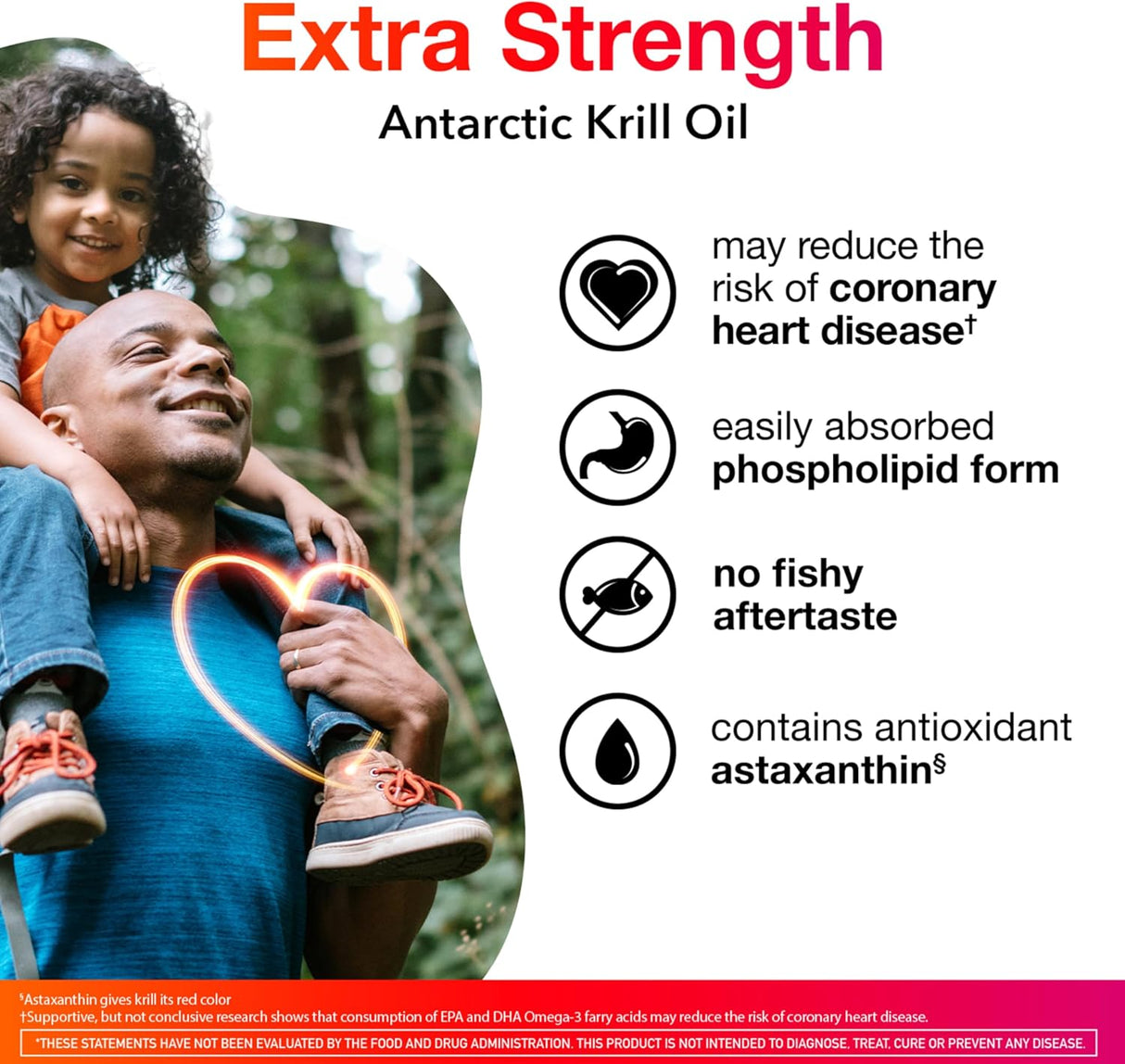 Extra Strength

Antarctic Krill Oil

may reduce the risk of coronary heart disease†

easily absorbed phospholipid form

no fishy aftertaste

contains antioxidant astaxanthin§

§Astaxanthin gives krill its red color
†Supportive, but not conclusive research shows that consumption of EPA and DHA Omega-3 farry acids may reduce the risk of coronary heart disease.

*THESE STATEMENTS HAVE NOT BEEN EVALUATED BY THE FOOD AND DRUG ADMINISTRATION. THIS PRODUCT IS NOT INTENDED TO DIAGNOSE, TREAT, CURE OR PREVENT ANY DISEASE.